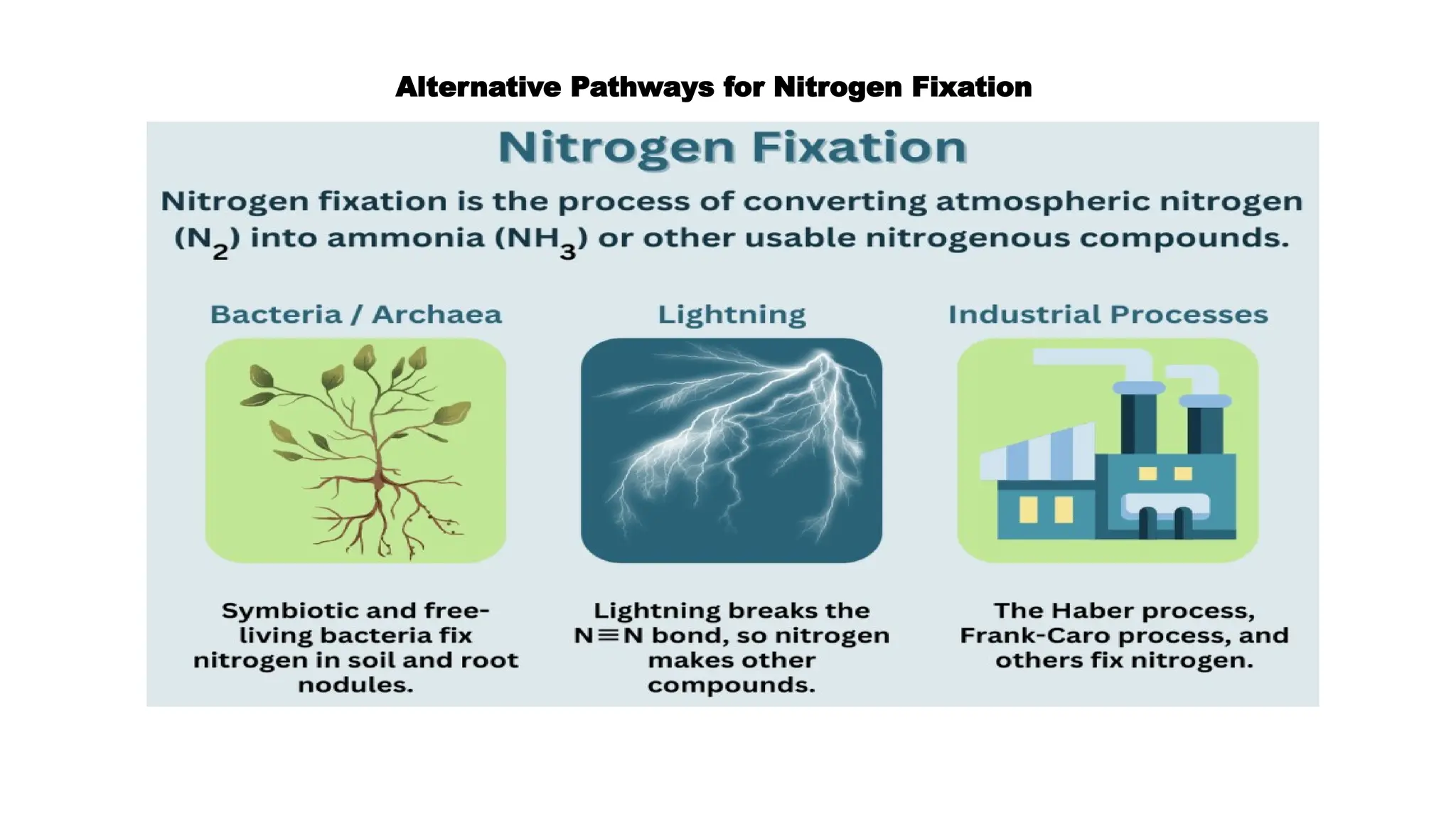 Alternative Pathways for Nitrogen Fixation

Nitrogen Fixation

Nitrogen fixation is the process of converting atmospheric nitrogen ($N_2$) into ammonia ($NH_3$) or other usable nitrogenous compounds.

Bacteria / Archaea

Symbiotic and free-living bacteria fix nitrogen in soil and root nodules.

Lightning

Lightning breaks the $N \equiv N$ bond, so nitrogen makes other compounds.

Industrial Processes

The Haber process, Frank-Caro process, and others fix nitrogen.